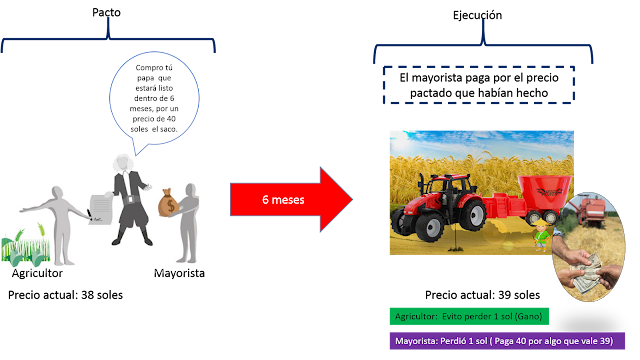 Pacto

Compro tú papa que estará listo dentro de 6 meses, por un precio de 40 soles el saco.

Agricultor

Mayorista

Precio actual: 38 soles

6 meses

Ejecución

El mayorista paga por el precio pactado que habían hecho

Precio actual: 39 soles

Agricultor: Evito perder 1 sol (Gano)

Mayorista: Perdió 1 sol ( Paga 40 por algo que vale 39)